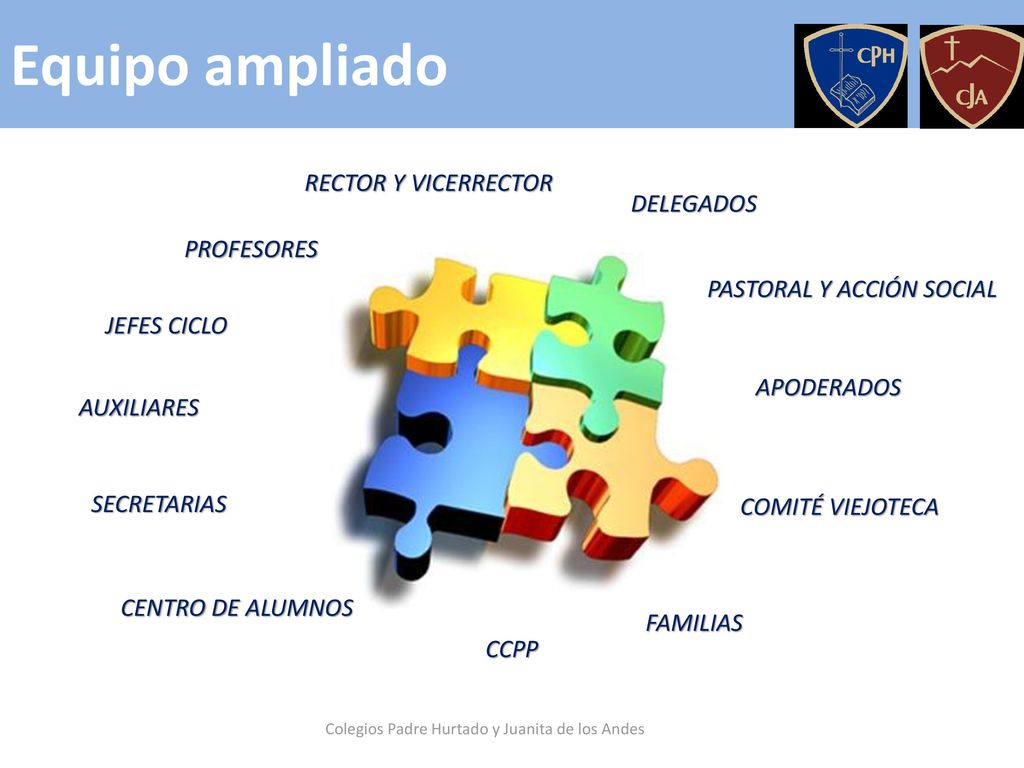 Equipo ampliado

CPH

CJA

RECTOR Y VICERRECTOR

DELEGADOS

PROFESORES

PASTORAL Y ACCIÓN SOCIAL

JEFES CICLO

APODERADOS

AUXILIARES

SECRETARIAS

COMITÉ VIEJOTECA

CENTRO DE ALUMNOS

FAMILIAS

CCPP

Colegios Padre Hurtado y Juanita de los Andes